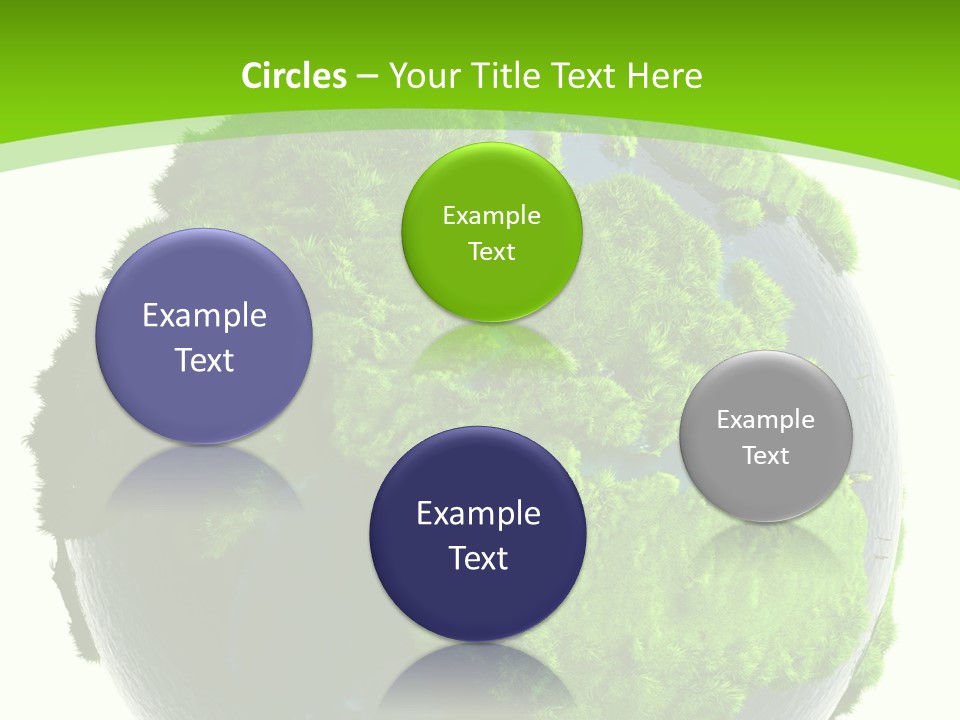 Circles – Your Title Text Here

Example Text

Example Text

Example Text

Example Text